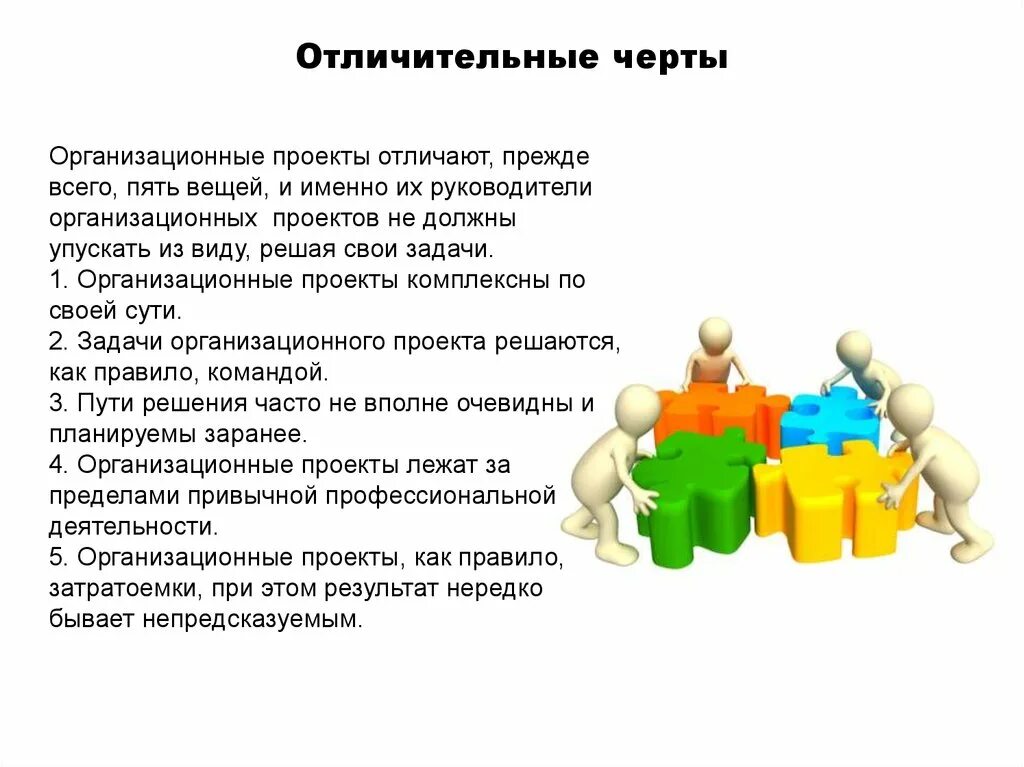 Отличительные черты

Организационные проекты отличают, прежде всего, пять вещей, и именно их руководители организационных проектов не должны упускать из виду, решая свои задачи.
1. Организационные проекты комплексны по своей сути.
2. Задачи организационного проекта решаются, как правило, командой.
3. Пути решения часто не вполне очевидны и планируемы заранее.
4. Организационные проекты лежат за пределами привычной профессиональной деятельности.
5. Организационные проекты, как правило, затратоемки, при этом результат нередко бывает непредсказуемым.